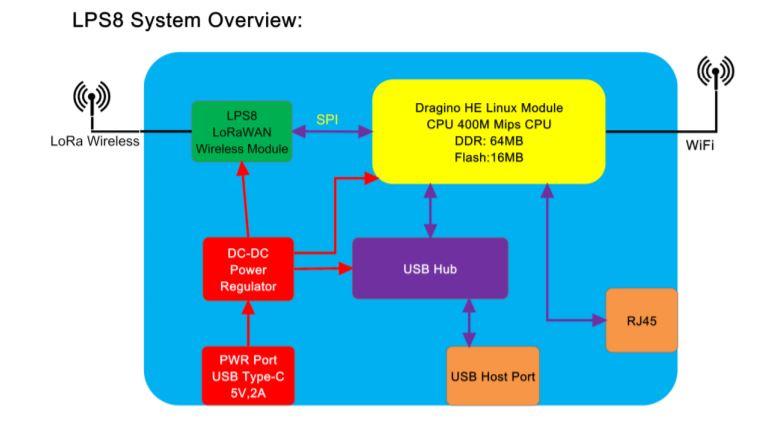 LPS8 System Overview:

LoRa Wireless

LPS8
LoRaWAN
Wireless Module

SPI

Dragino HE Linux Module
CPU 400M Mips CPU
DDR: 64MB
Flash:16MB

WiFi

DC-DC
Power
Regulator

USB Hub

RJ45

PWR Port
USB Type-C
5V,2A

USB Host Port